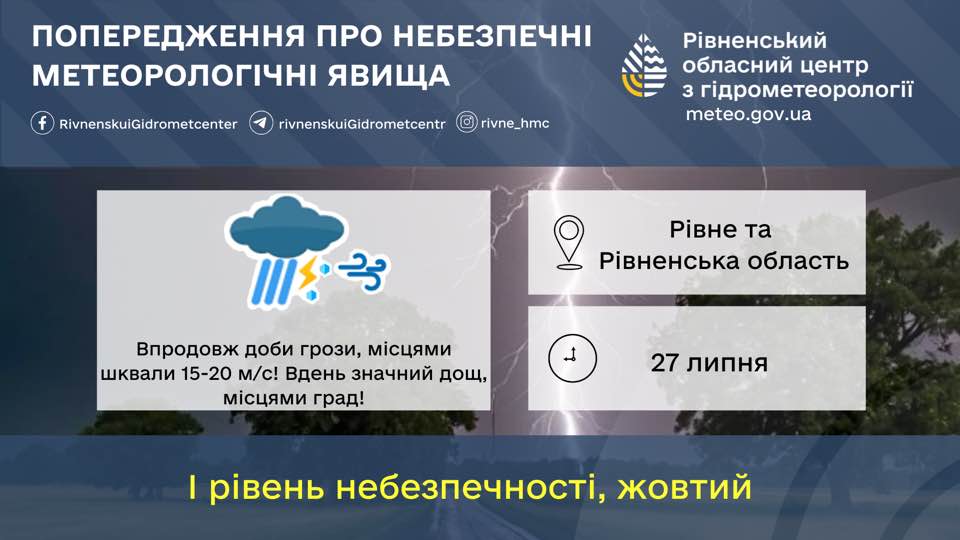 ПОПЕРЕДЖЕННЯ ПРО НЕБЕЗПЕЧНІ МЕТЕОРОЛОГІЧНІ ЯВИЩА

RivnenskuiGidrometcenter rivnenskuiGidrometcentr rivne_hmc

Рівненський обласний центр з гідрометеорології
meteo.gov.ua

Впродовж доби грози, місцями шквали 15-20 м/с! Вдень значний дощ, місцями град!

Рівне та Рівненська область

27 липня

І рівень небезпечності, жовтий